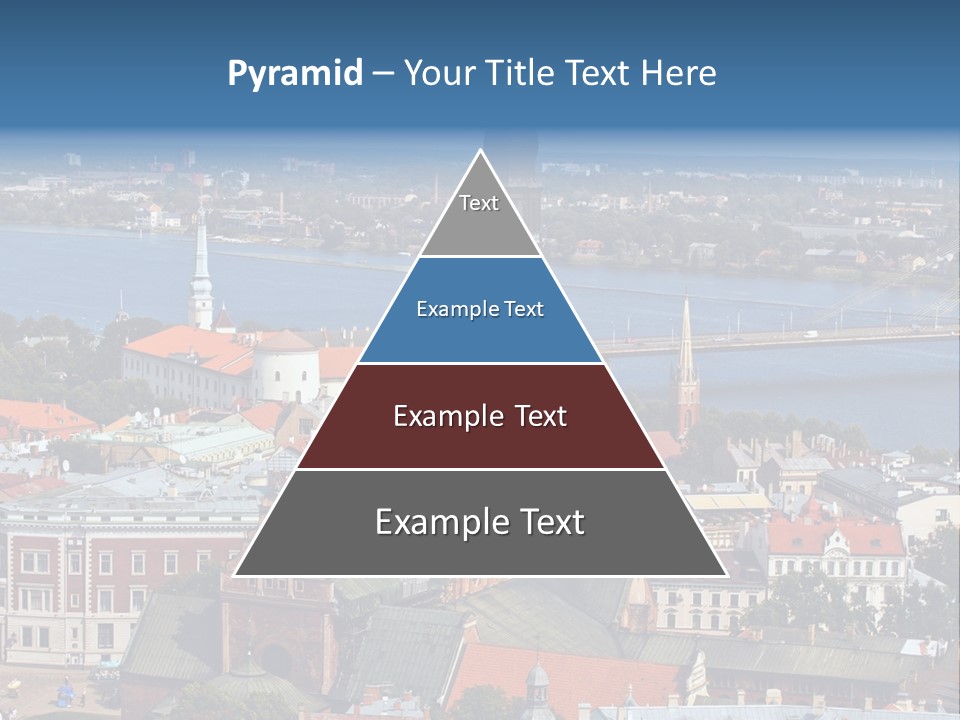 Pyramid – Your Title Text Here

Text

Example Text

Example Text

Example Text